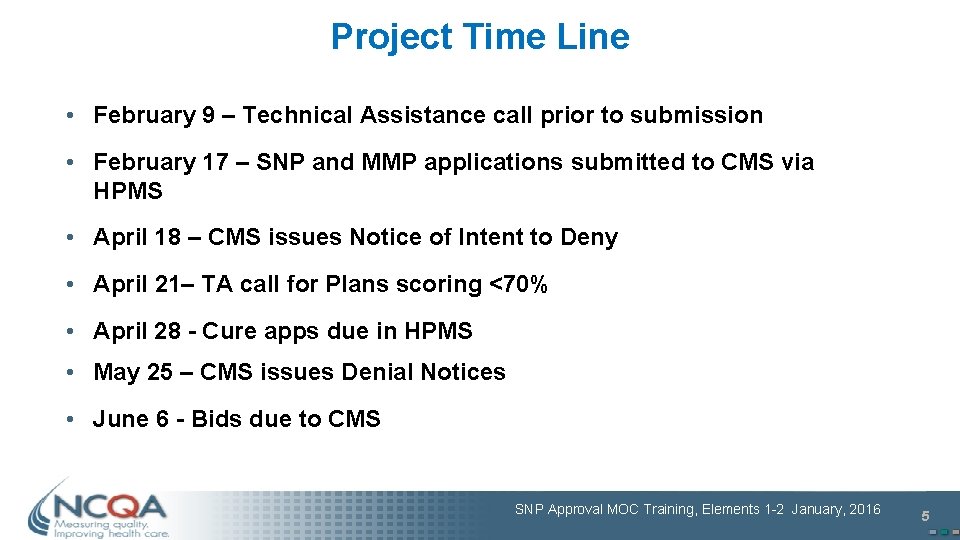 Project Time Line

• February 9 – Technical Assistance call prior to submission

• February 17 – SNP and MMP applications submitted to CMS via HPMS

• April 18 – CMS issues Notice of Intent to Deny

• April 21– TA call for Plans scoring <70%

• April 28 - Cure apps due in HPMS

• May 25 – CMS issues Denial Notices

• June 6 - Bids due to CMS

NCQA Measuring quality. Improving health care.

SNP Approval MOC Training, Elements 1-2 January, 2016

5